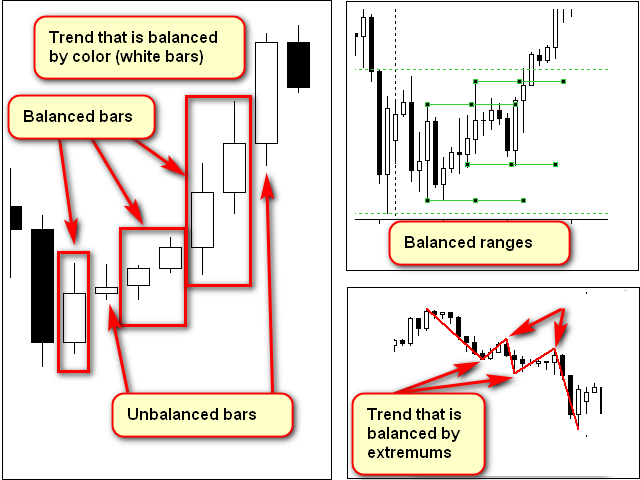 Trend that is balanced by color (white bars)

Balanced bars

Unbalanced bars

Balanced ranges

Trend that is balanced by extremums